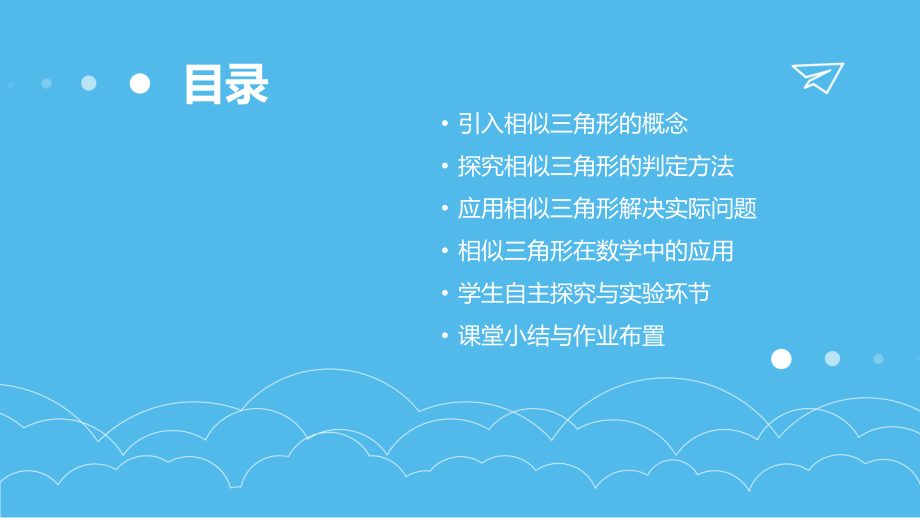 目录

• 引入相似三角形的概念
• 探究相似三角形的判定方法
• 应用相似三角形解决实际问题
• 相似三角形在数学中的应用
• 学生自主探究与实验环节
• 课堂小结与作业布置